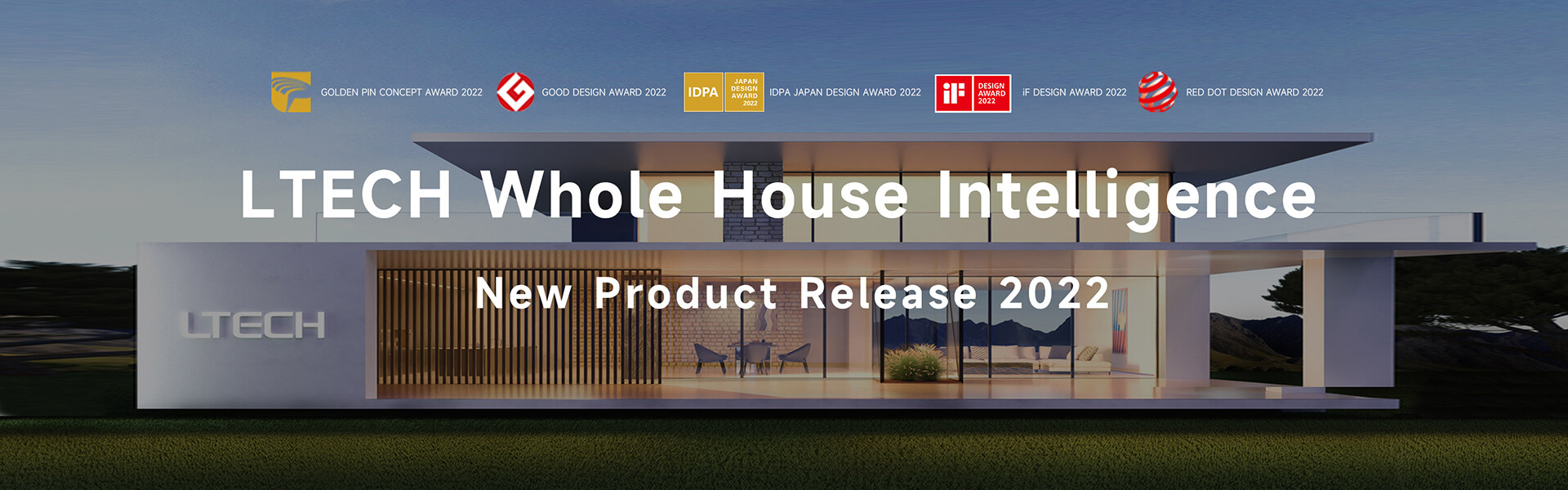 GOLDEN PIN CONCEPT AWARD 2022 GOOD DESIGN AWARD 2022 IDPA JAPAN DESIGN AWARD 2022 IDPA JAPAN DESIGN AWARD 2022 iF DESIGN AWARD 2022 iF DESIGN AWARD 2022 RED DOT DESIGN AWARD 2022

LTECH Whole House Intelligence

New Product Release 2022

LTECH